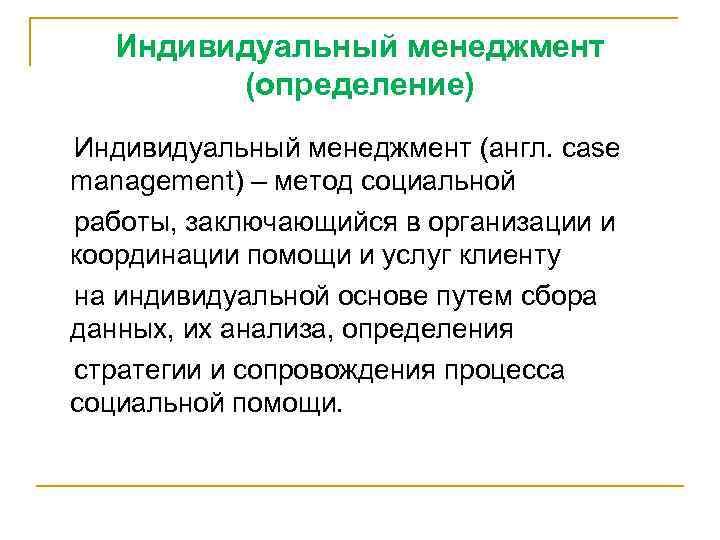 Индивидуальный менеджмент (определение)

Индивидуальный менеджмент (англ. case management) – метод социальной

работы, заключающийся в организации и координации помощи и услуг клиенту

на индивидуальной основе путем сбора данных, их анализа, определения

стратегии и сопровождения процесса социальной помощи.